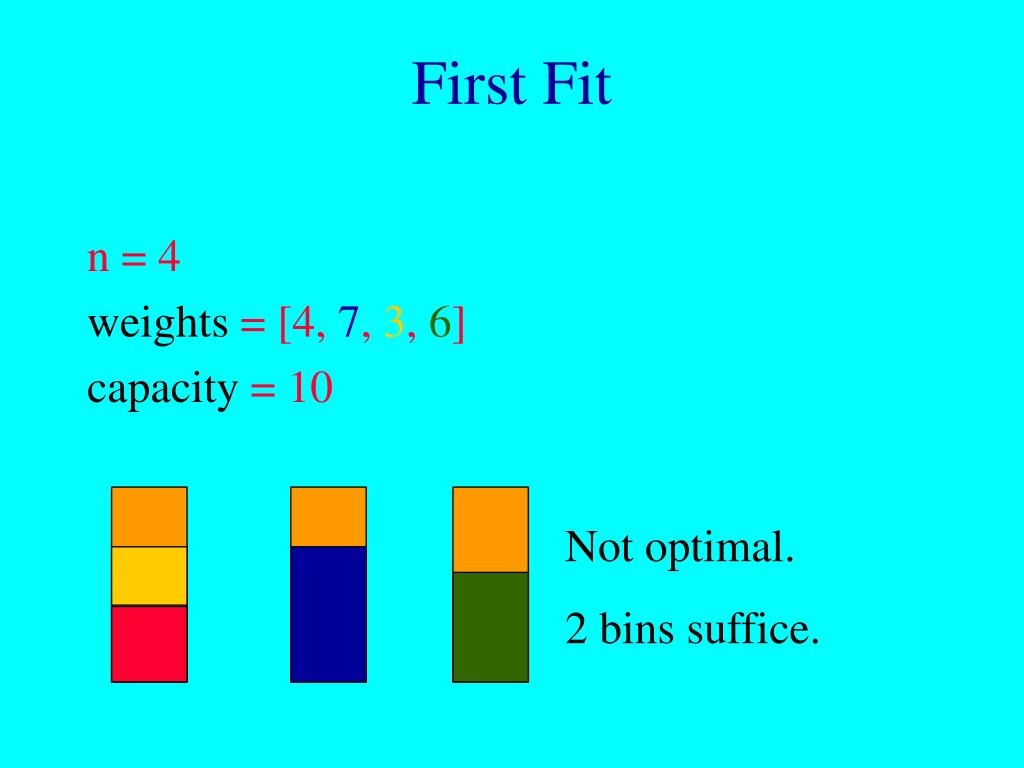 First Fit

n = 4
weights = [4, 7, 3, 6]
capacity = 10

Not optimal.

2 bins suffice.